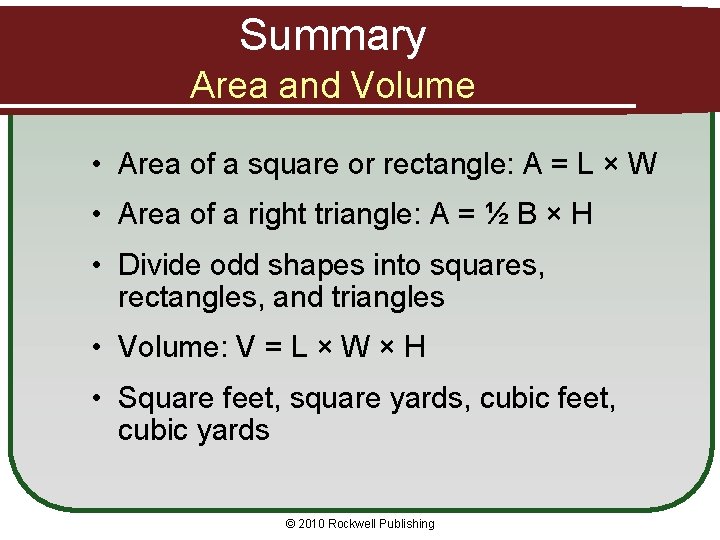 Summary
Area and Volume

• Area of a square or rectangle: $A = L \times W$

• Area of a right triangle: $A = \frac{1}{2} B \times H$

• Divide odd shapes into squares, rectangles, and triangles

• Volume: $V = L \times W \times H$

• Square feet, square yards, cubic feet, cubic yards

© 2010 Rockwell Publishing